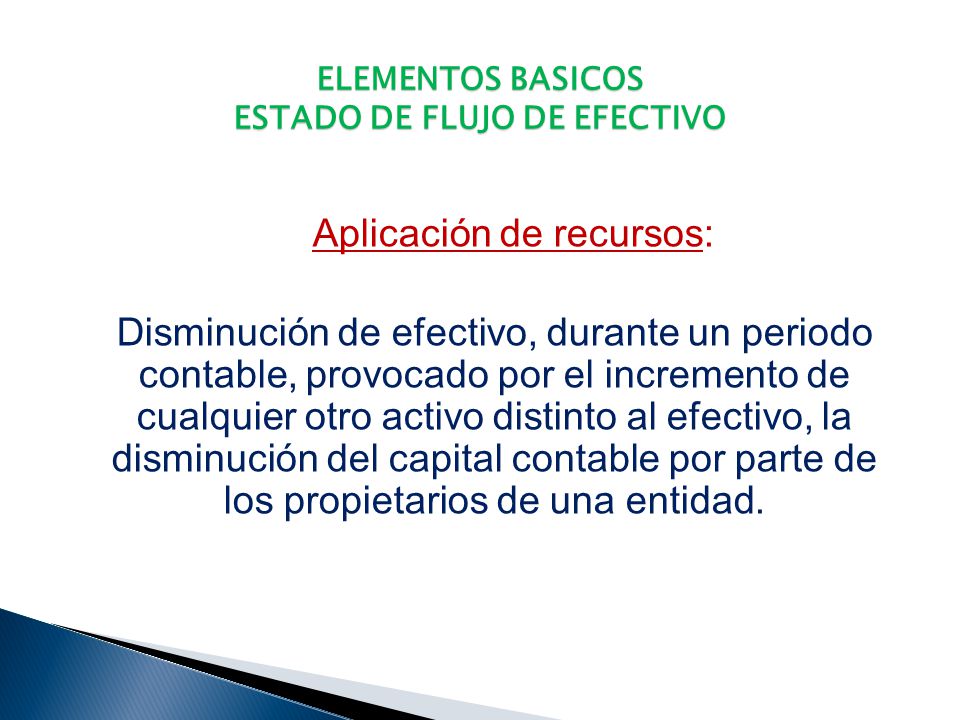 ELEMENTOS BASICOS
ESTADO DE FLUJO DE EFECTIVO

Aplicación de recursos:

Disminución de efectivo, durante un periodo contable, provocado por el incremento de cualquier otro activo distinto al efectivo, la disminución del capital contable por parte de los propietarios de una entidad.